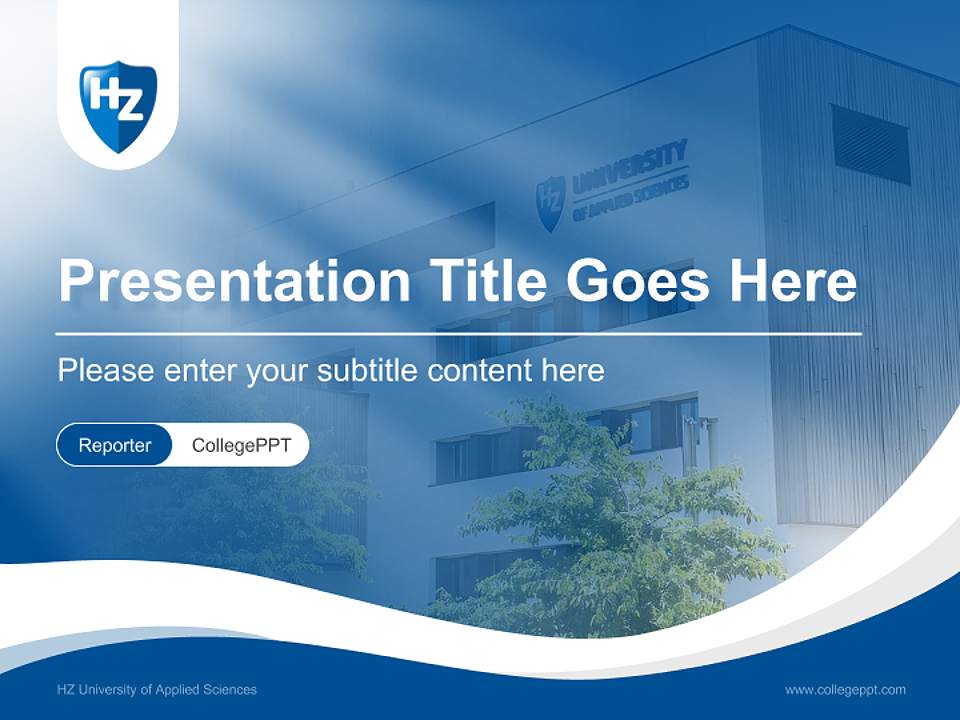 HZ

UNIVERSITY OF APPLIED SCIENCES

Presentation Title Goes Here

Please enter your subtitle content here

Reporter CollegePPT

HZ University of Applied Sciences

www.collegeppt.com